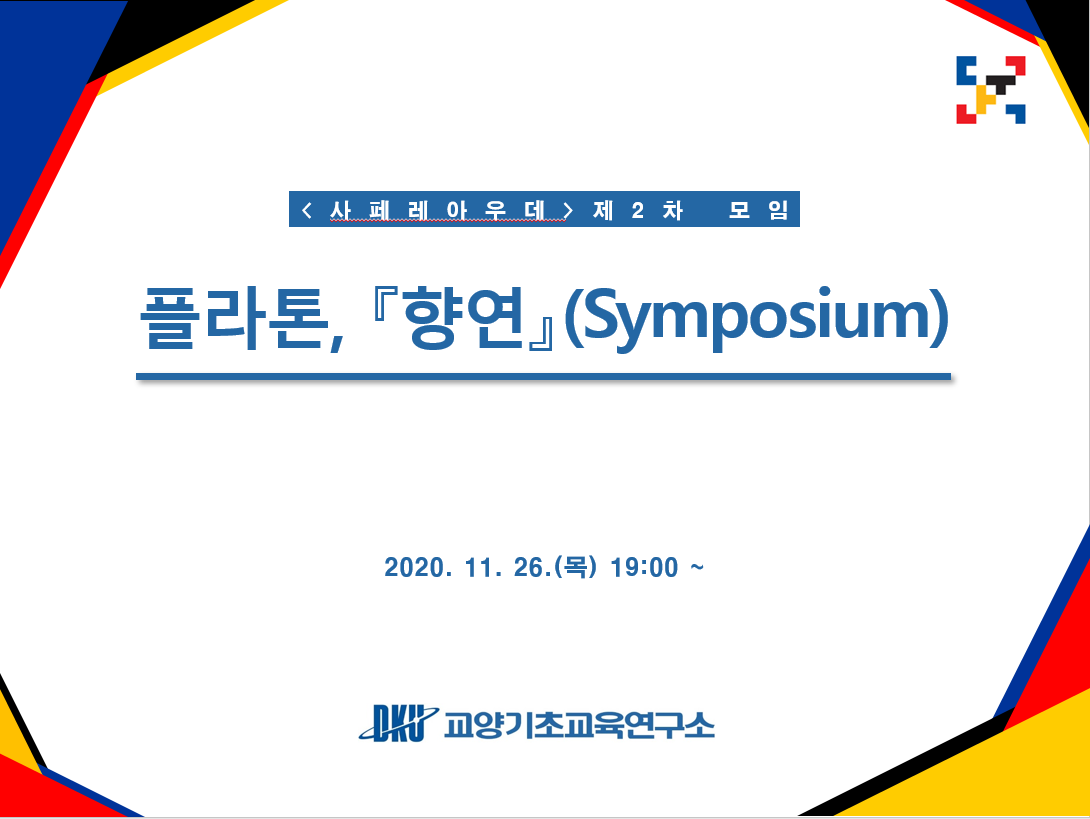 < 사 페 레 아 우 데 > 제 2 차 모 임

플라톤, 『향연』(Symposium)

2020. 11. 26.(목) 19:00 ~

DKU 교양기초교육연구소